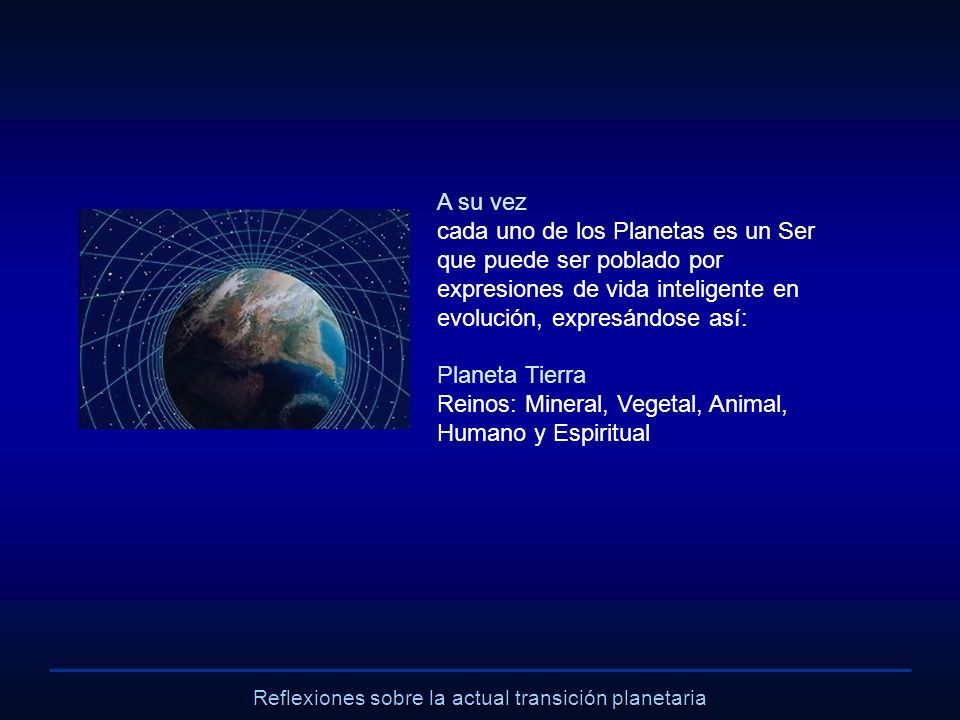 A su vez
cada uno de los Planetas es un Ser que puede ser poblado por expresiones de vida inteligente en evolución, expresándose así:

Planeta Tierra
Reinos: Mineral, Vegetal, Animal, Humano y Espiritual

Reflexiones sobre la actual transición planetaria